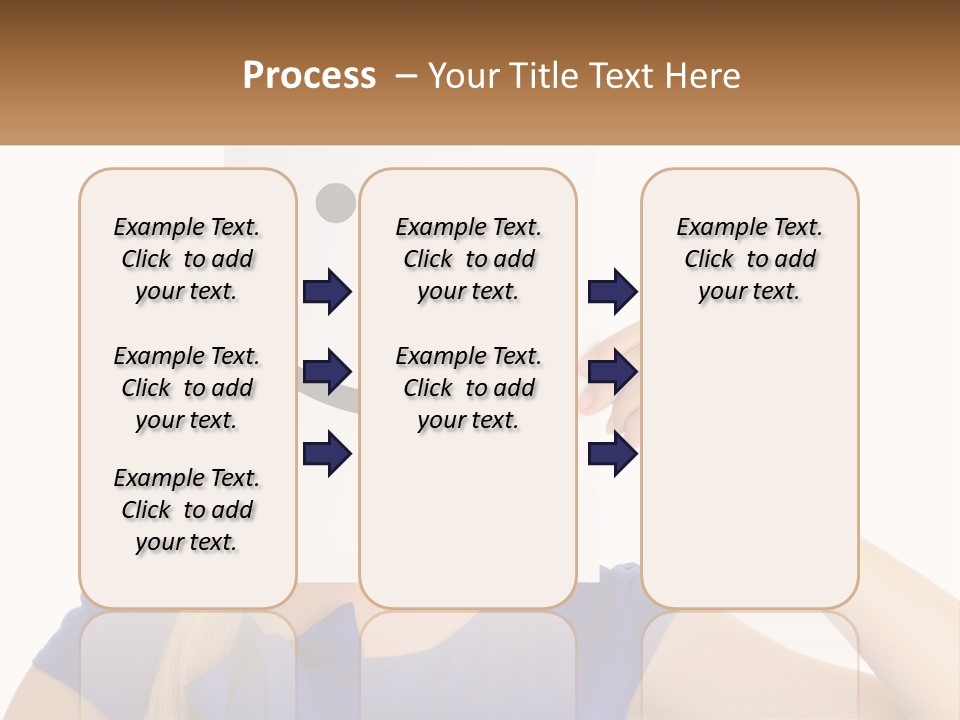 Process – Your Title Text Here

Example Text. Click to add your text.

Example Text. Click to add your text.

Example Text. Click to add your text.

Example Text. Click to add your text.

Example Text. Click to add your text.

Example Text. Click to add your text.